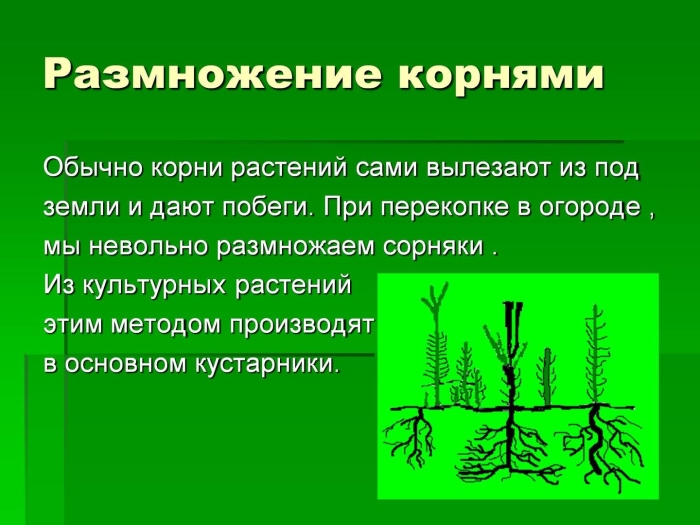 Размножение корнями

Обычно корни растений сами вылезают из под земли и дают побеги. При перекопке в огороде , мы невольно размножаем сорняки .
Из культурных растений этим методом производят в основном кустарники.